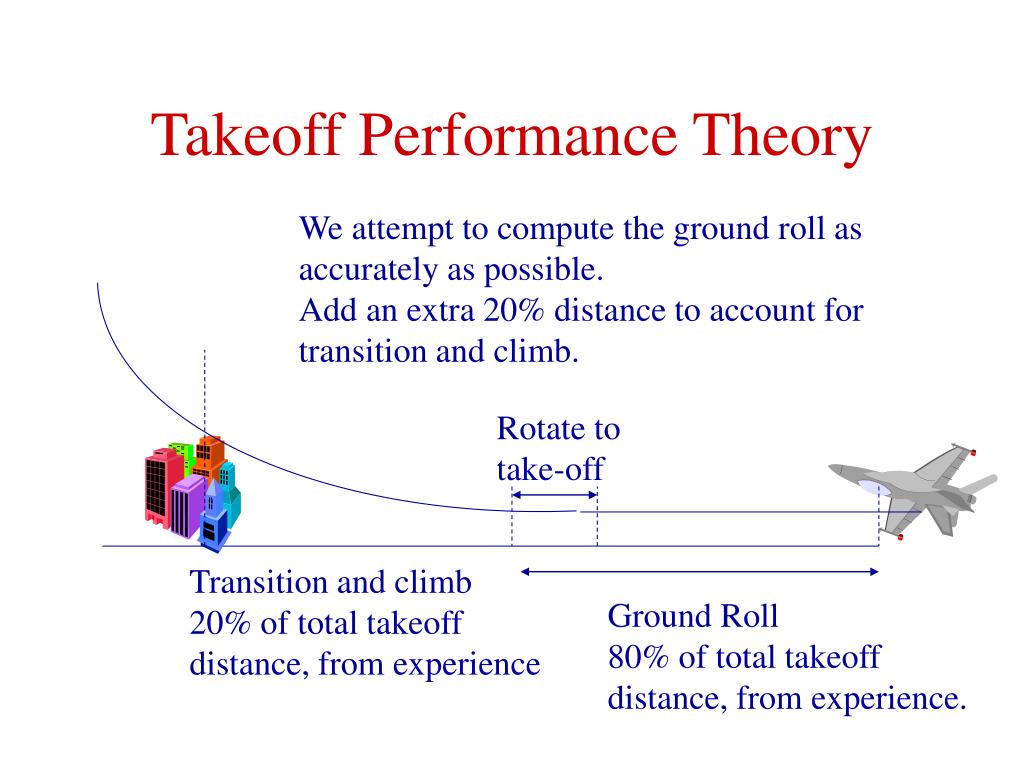 Takeoff Performance Theory

We attempt to compute the ground roll as accurately as possible.
Add an extra 20% distance to account for transition and climb.

Rotate to take-off

Transition and climb
20% of total takeoff distance, from experience

Ground Roll
80% of total takeoff distance, from experience.